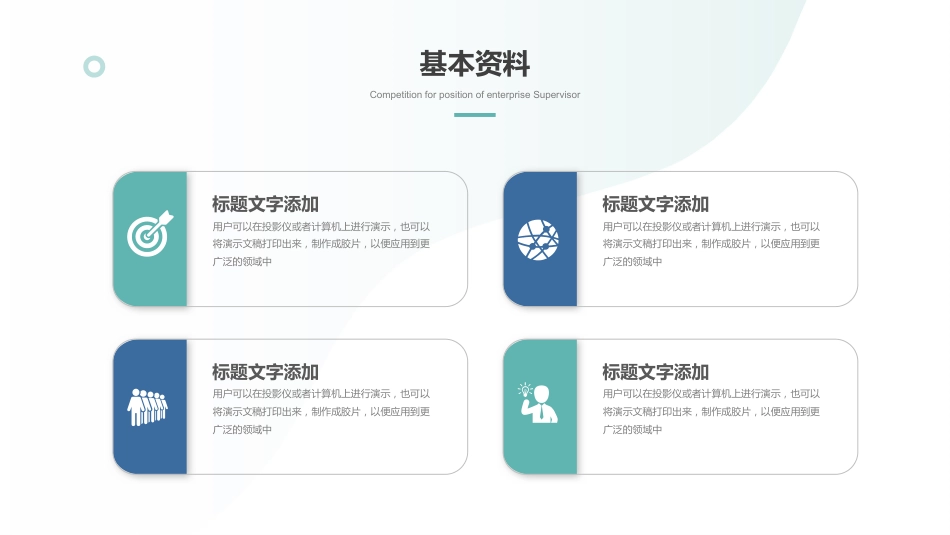 基本资料

Competition for position of enterprise Supervisor

标题文字添加

用户可以在投影仪或者计算机上进行演示，也可以将演示文稿打印出来，制作成胶片，以便应用到更广泛的领域中

标题文字添加

用户可以在投影仪或者计算机上进行演示，也可以将演示文稿打印出来，制作成胶片，以便应用到更广泛的领域中

标题文字添加

用户可以在投影仪或者计算机上进行演示，也可以将演示文稿打印出来，制作成胶片，以便应用到更广泛的领域中

标题文字添加

用户可以在投影仪或者计算机上进行演示，也可以将演示文稿打印出来，制作成胶片，以便应用到更广泛的领域中